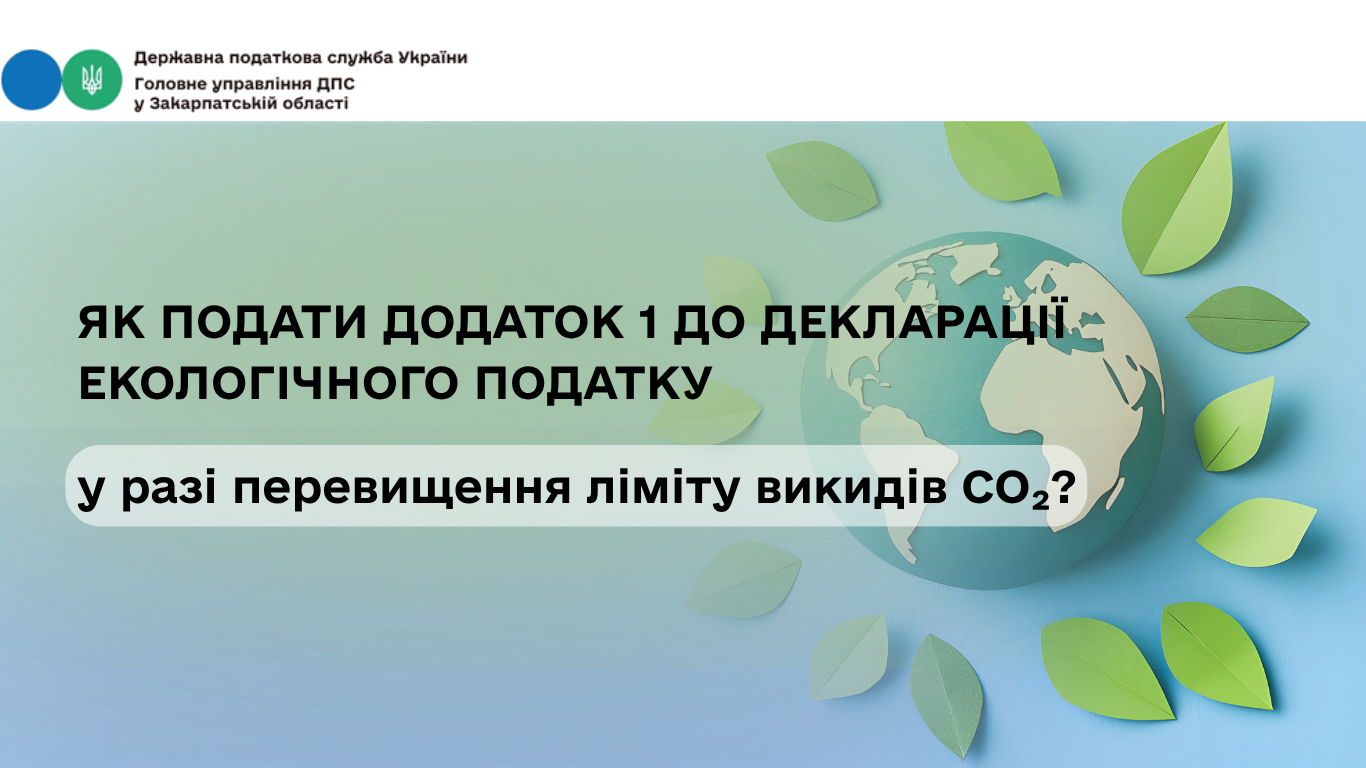 Державна податкова служба України
Головне управління ДПС
у Закарпатській області

ЯК ПОДАТИ ДОДАТОК 1 ДО ДЕКЛАРАЦІЇ ЕКОЛОГІЧНОГО ПОДАТКУ

у разі перевищення ліміту викидів $CO_2$?